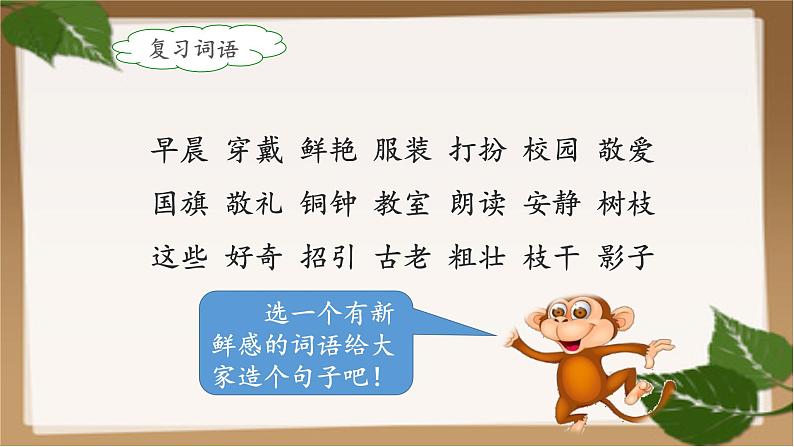 复习词语

早晨 穿戴 鲜艳 服装 打扮 校园 敬爱

国旗 敬礼 铜钟 教室 朗读 安静 树枝

这些 好奇 招引 古老 粗壮 枝干 影子

选一个有新鲜感的词语给大家造个句子吧！